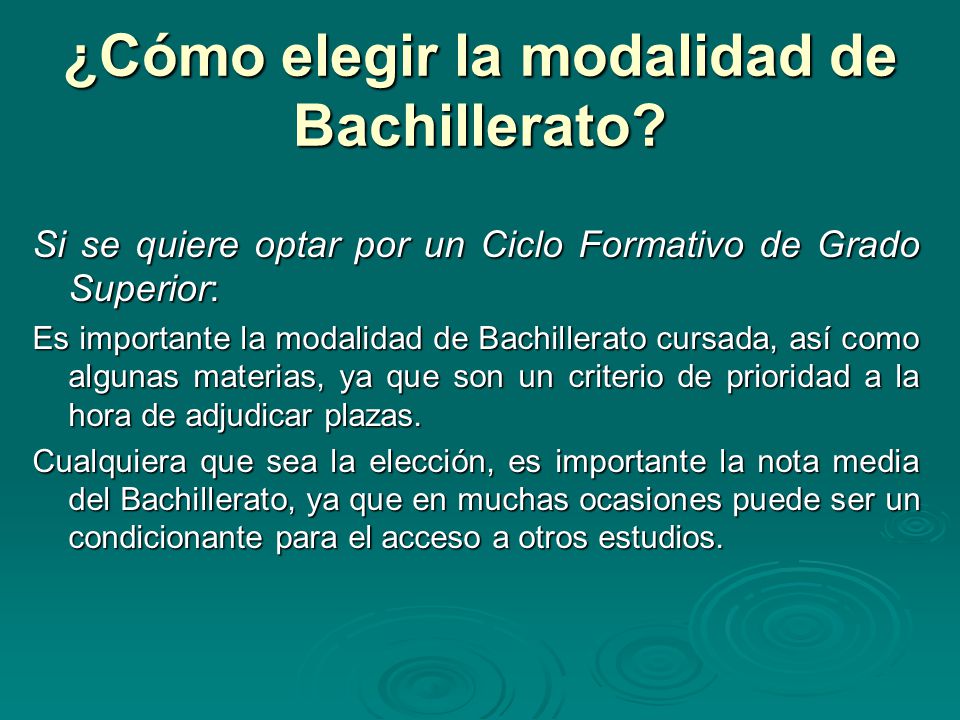 ¿Cómo elegir la modalidad de Bachillerato?

Si se quiere optar por un Ciclo Formativo de Grado Superior:

Es importante la modalidad de Bachillerato cursada, así como algunas materias, ya que son un criterio de prioridad a la hora de adjudicar plazas.

Cualquiera que sea la elección, es importante la nota media del Bachillerato, ya que en muchas ocasiones puede ser un condicionante para el acceso a otros estudios.